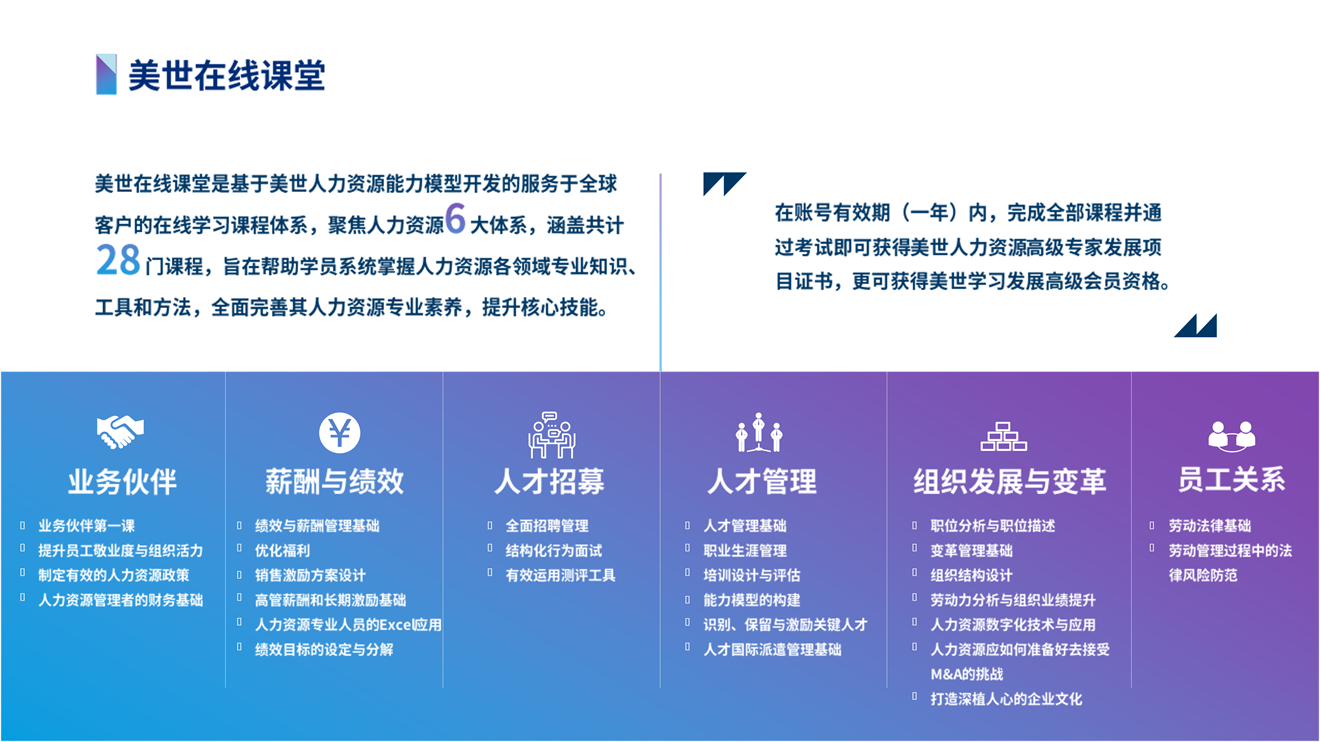 美世在线课堂

美世在线课堂是基于美世人力资源能力模型开发的服务于全球客户的在线学习课程体系，聚焦人力资源6大体系，涵盖共计28门课程，旨在帮助学员系统掌握人力资源各领域专业知识、工具和方法，全面完善其人力资源专业素养，提升核心技能。

在账号有效期（一年）内，完成全部课程并通过考试即可获得美世人力资源高级专家发展项目证书，更可获得美世学习发展高级会员资格。

业务伙伴
业务伙伴第一课
提升员工敬业度与组织活力
制定有效的人力资源政策
人力资源管理者的财务基础

薪酬与绩效
绩效与薪酬管理基础
优化福利
销售激励方案设计
高管薪酬和长期激励基础
人力资源专业人员的Excel应用
绩效目标的设定与分解

人才招募
全面招聘管理
结构化行为面试
有效运用测评工具

人才管理
人才管理基础
职业生涯管理
培训设计与评估
能力模型的构建
识别、保留与激励关键人才
人才国际派遣管理基础

组织发展与变革
职位分析与职位描述
变革管理基础
组织结构设计
劳动力分析与组织业绩提升
人力资源数字化技术与应用
人力资源应如何准备好去接受M&A的挑战
打造深植人心的企业文化

员工关系
劳动法律基础
劳动管理过程中的法律风险防范